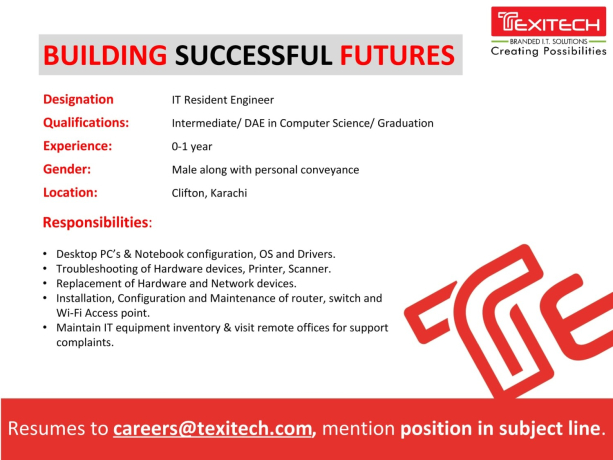 TEXITECH
BRANDED I.T. SOLUTIONS
Creating Possibilities

BUILDING SUCCESSFUL FUTURES

Designation IT Resident Engineer
Qualifications: Intermediate/ DAE in Computer Science/ Graduation
Experience: 0-1 year
Gender: Male along with personal conveyance
Location: Clifton, Karachi

Responsibilities:

• Desktop PC's & Notebook configuration, OS and Drivers.
• Troubleshooting of Hardware devices, Printer, Scanner.
• Replacement of Hardware and Network devices.
• Installation, Configuration and Maintenance of router, switch and Wi-Fi Access point.
• Maintain IT equipment inventory & visit remote offices for support complaints.

Resumes to careers@texitech.com, mention position in subject line.